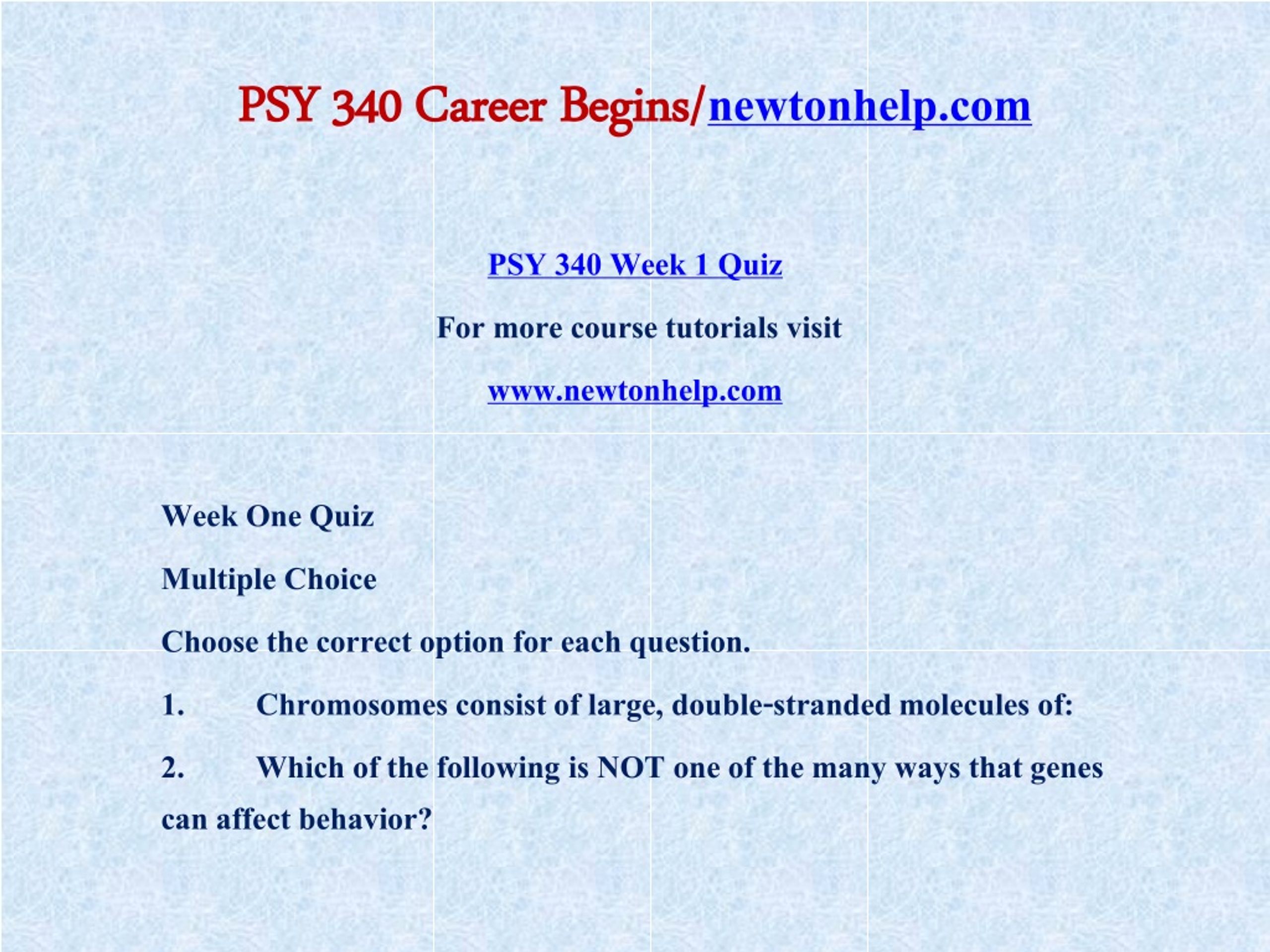 PSY 340 Career Begins/newtonhelp.com

PSY 340 Week 1 Quiz

For more course tutorials visit

www.newtonhelp.com

Week One Quiz

Multiple Choice

Choose the correct option for each question.

1. Chromosomes consist of large, double-stranded molecules of:

2. Which of the following is NOT one of the many ways that genes can affect behavior?